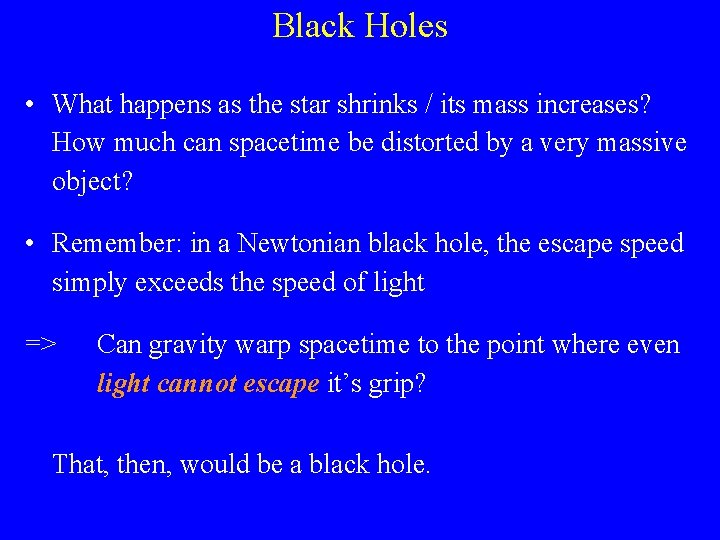 Black Holes

• What happens as the star shrinks / its mass increases? How much can spacetime be distorted by a very massive object?

• Remember: in a Newtonian black hole, the escape speed simply exceeds the speed of light

=> Can gravity warp spacetime to the point where even light cannot escape it's grip?

That, then, would be a black hole.